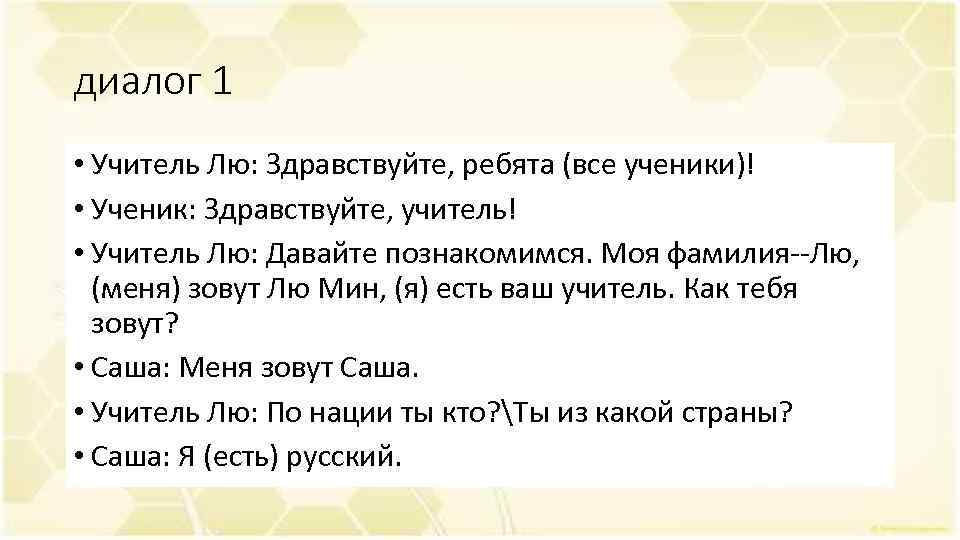 диалог 1

• Учитель Лю: Здравствуйте, ребята (все ученики)!

• Ученик: Здравствуйте, учитель!

• Учитель Лю: Давайте познакомимся. Моя фамилия--Лю, (меня) зовут Лю Мин, (я) есть ваш учитель. Как тебя зовут?

• Саша: Меня зовут Саша.

• Учитель Лю: По нации ты кто?\Ты из какой страны?

• Саша: Я (есть) русский.